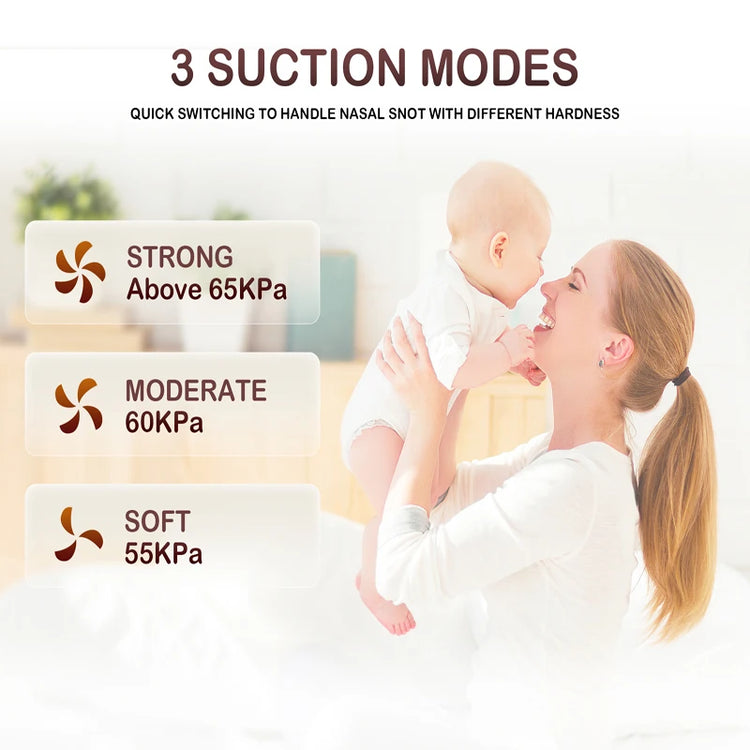 3 SUCTION MODES

QUICK SWITCHING TO HANDLE NASAL SNOT WITH DIFFERENT HARDNESS

STRONG
Above 65KPa

MODERATE
60KPa

SOFT
55KPa